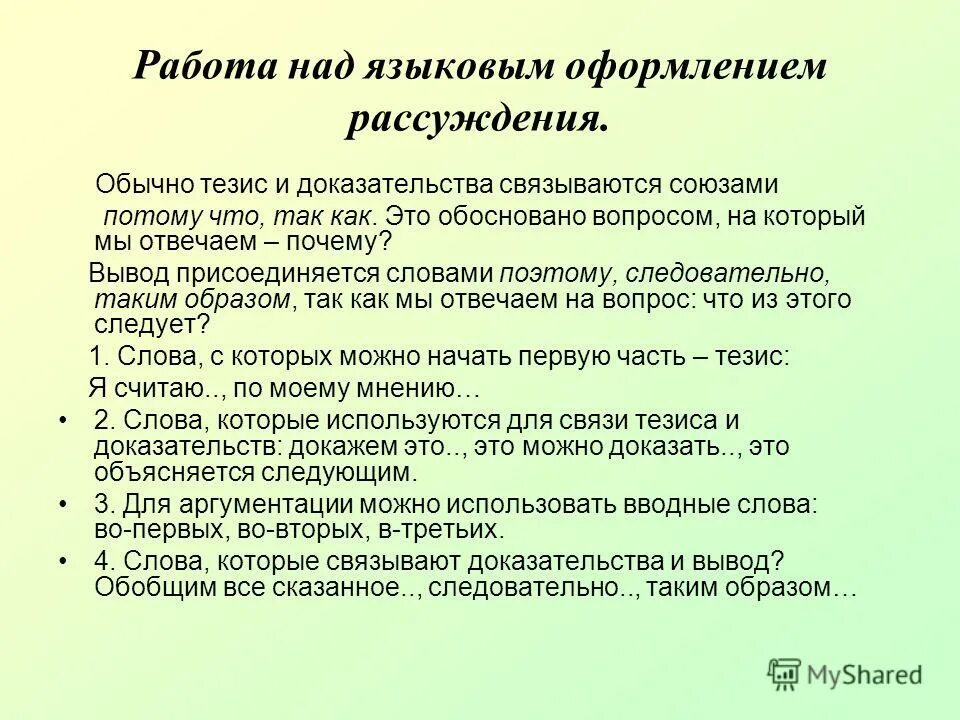 Работа над языковым оформлением рассуждения.

Обычно тезис и доказательства связываются союзами потому что, так как. Это обосновано вопросом, на который мы отвечаем – почему?

Вывод присоединяется словами поэтому, следовательно, таким образом, так как мы отвечаем на вопрос: что из этого следует?

1. Слова, с которых можно начать первую часть – тезис:

Я считаю.., по моему мнению…

• 2. Слова, которые используются для связи тезиса и доказательств: докажем это.., это можно доказать.., это объясняется следующим.

• 3. Для аргументации можно использовать вводные слова: во-первых, во-вторых, в-третьих.

• 4. Слова, которые связывают доказательства и вывод? Обобщим все сказанное.., следовательно.., таким образом…

MyShared